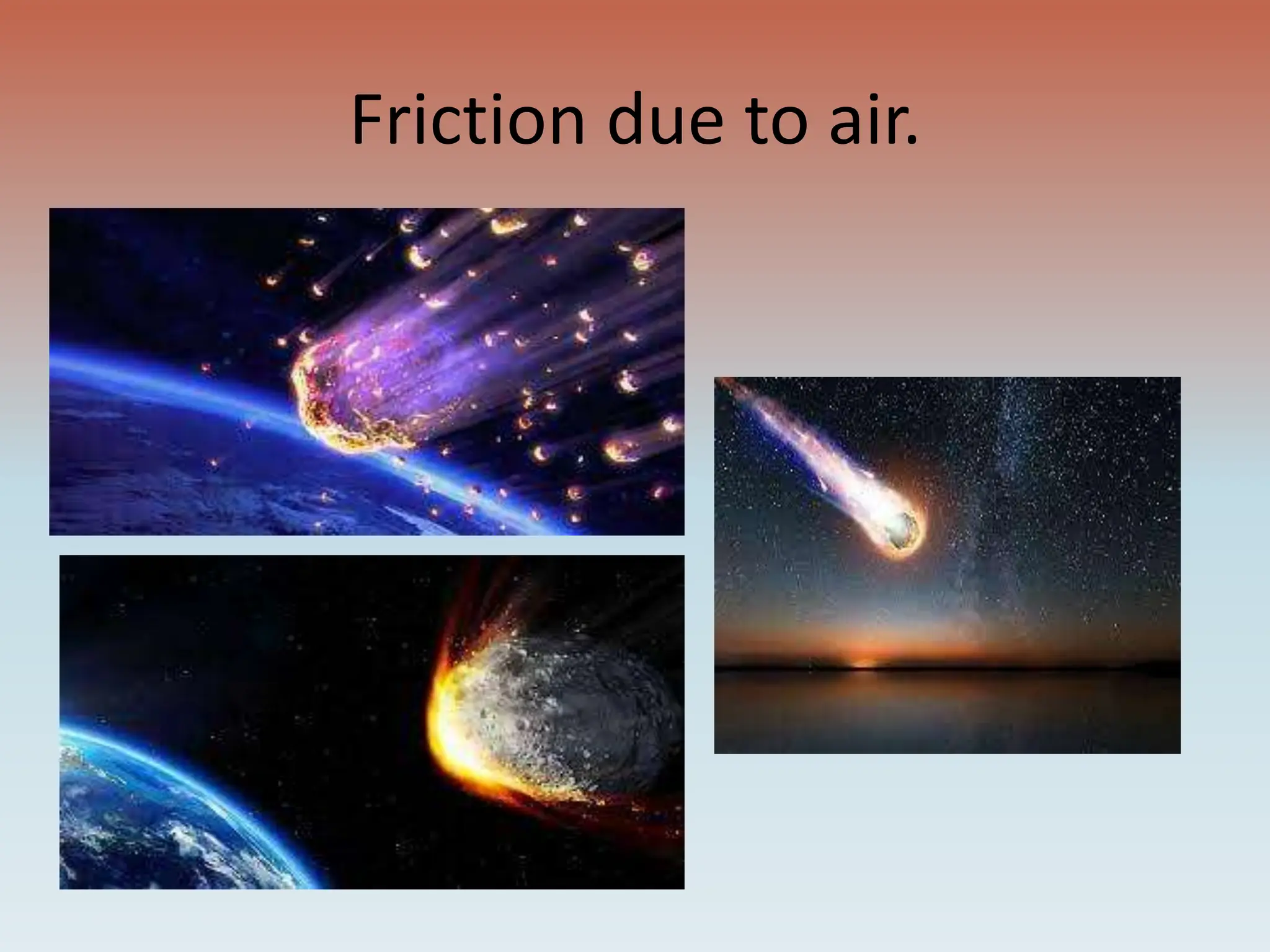 Friction due to air.